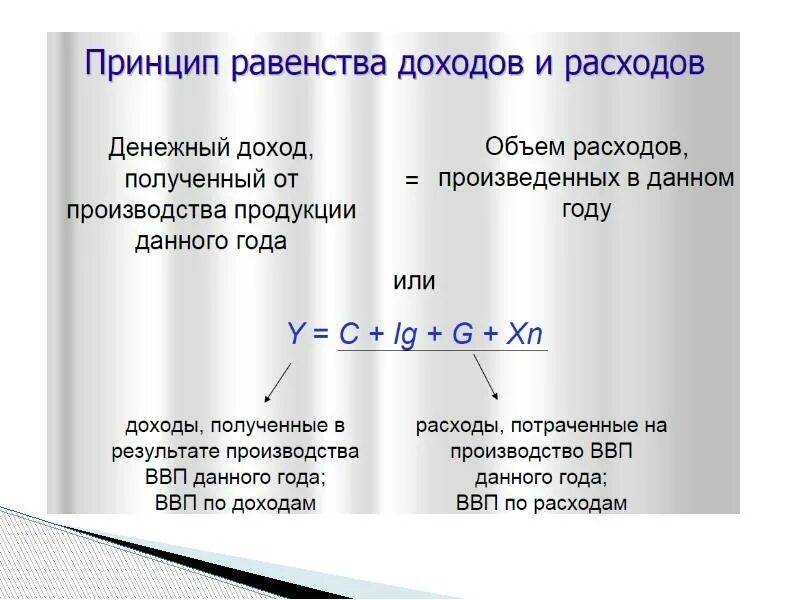 Принцип равенства доходов и расходов

Денежный доход, полученный от производства продукции данного года

=

Объем расходов, произведенных в данном году

или

$Y = C + Ig + G + Xn$

доходы, полученные в результате производства ВВП данного года; ВВП по доходам

расходы, потраченные на производство ВВП данного года; ВВП по расходам